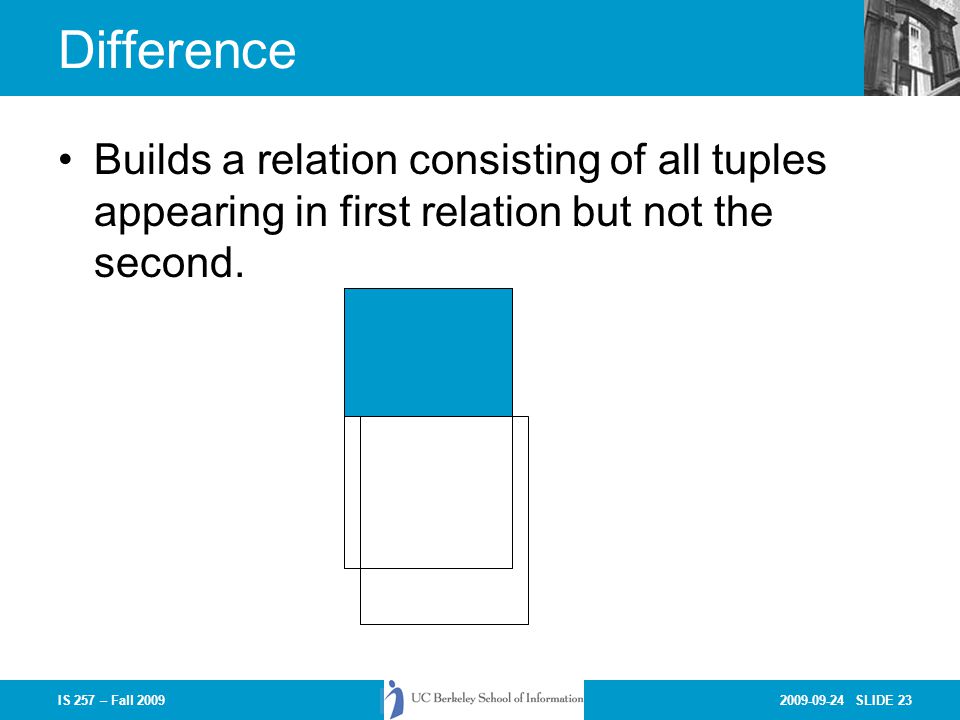 Difference

• Builds a relation consisting of all tuples appearing in first relation but not the second.

IS 257 – Fall 2009

UC Berkeley School of Information

2009-09-24 SLIDE 23